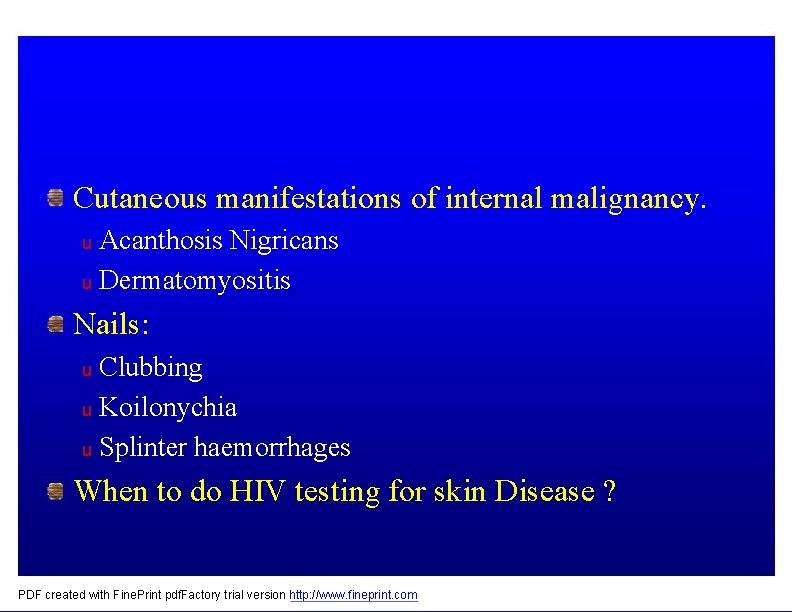 Cutaneous manifestations of internal malignancy.

u Acanthosis Nigricans

u Dermatomyositis

Nails:

u Clubbing

u Koilonychia

u Splinter haemorrhages

When to do HIV testing for skin Disease ?

PDF created with FinePrint pdfFactory trial version http://www.fineprint.com